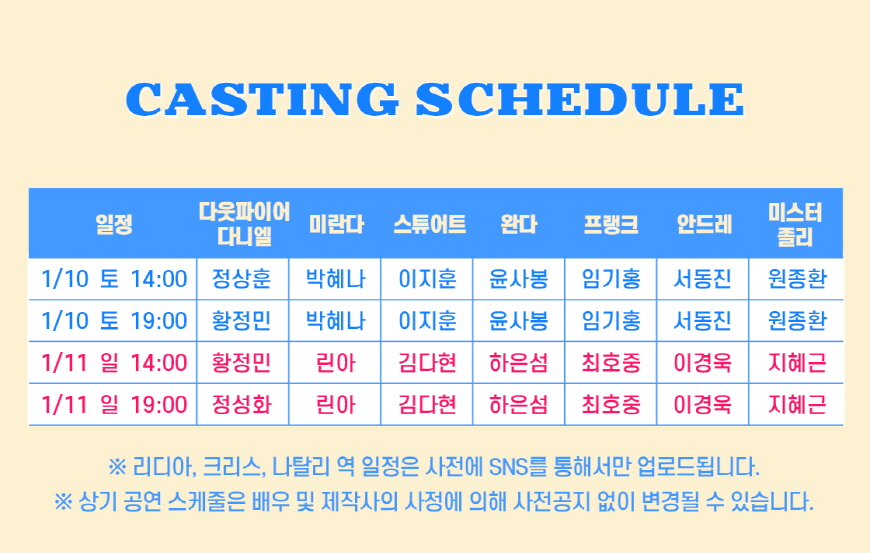 CASTING SCHEDULE

| 일정 | 다웃파이어 다니엘 | 미란다 | 스튜어트 | 완다 | 프랭크 | 안드레 | 미스터 졸리 |
|---|---|---|---|---|---|---|---|
| 1/10 토 14:00 | 정상훈 | 박혜나 | 이지훈 | 윤사봉 | 임기홍 | 서동진 | 원종환 |
| 1/10 토 19:00 | 황정민 | 박혜나 | 이지훈 | 윤사봉 | 임기홍 | 서동진 | 원종환 |
| 1/11 일 14:00 | 황정민 | 린아 | 김다현 | 하은섬 | 최호중 | 이경욱 | 지혜근 |
| 1/11 일 19:00 | 정성화 | 린아 | 김다현 | 하은섬 | 최호중 | 이경욱 | 지혜근 |

※ 리디아, 크리스, 나탈리 역 일정은 사전에 SNS를 통해서만 업로드됩니다.
※ 상기 공연 스케줄은 배우 및 제작사의 사정에 의해 사전공지 없이 변경될 수 있습니다.